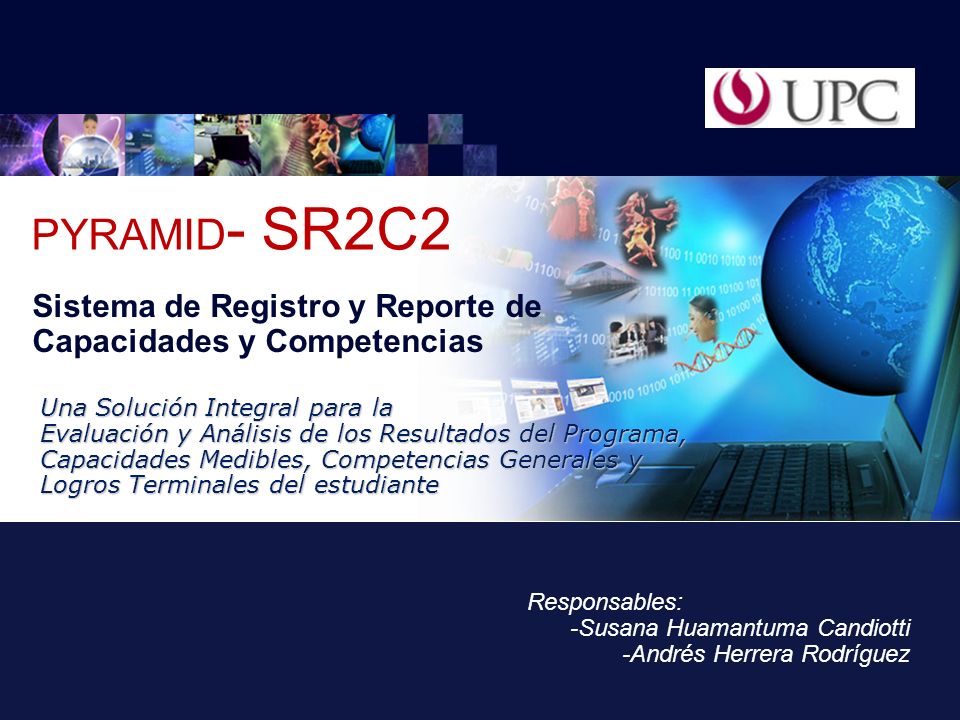 UPC

PYRAMID- SR2C2

Sistema de Registro y Reporte de Capacidades y Competencias

Una Solución Integral para la Evaluación y Análisis de los Resultados del Programa, Capacidades Medibles, Competencias Generales y Logros Terminales del estudiante

Responsables:
-Susana Huamantuma Candiotti
-Andrés Herrera Rodríguez